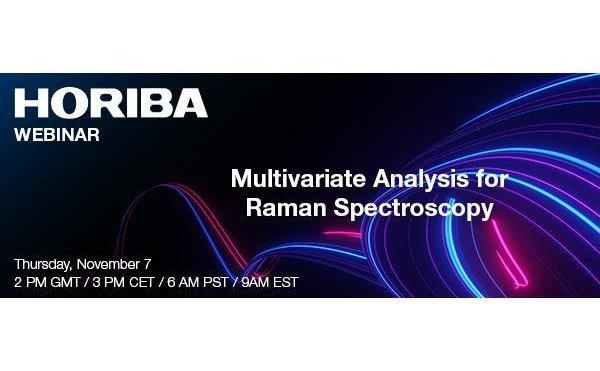 HORIBA
WEBINAR

Multivariate Analysis for Raman Spectroscopy

Thursday, November 7
2 PM GMT / 3 PM CET / 6 AM PST / 9AM EST